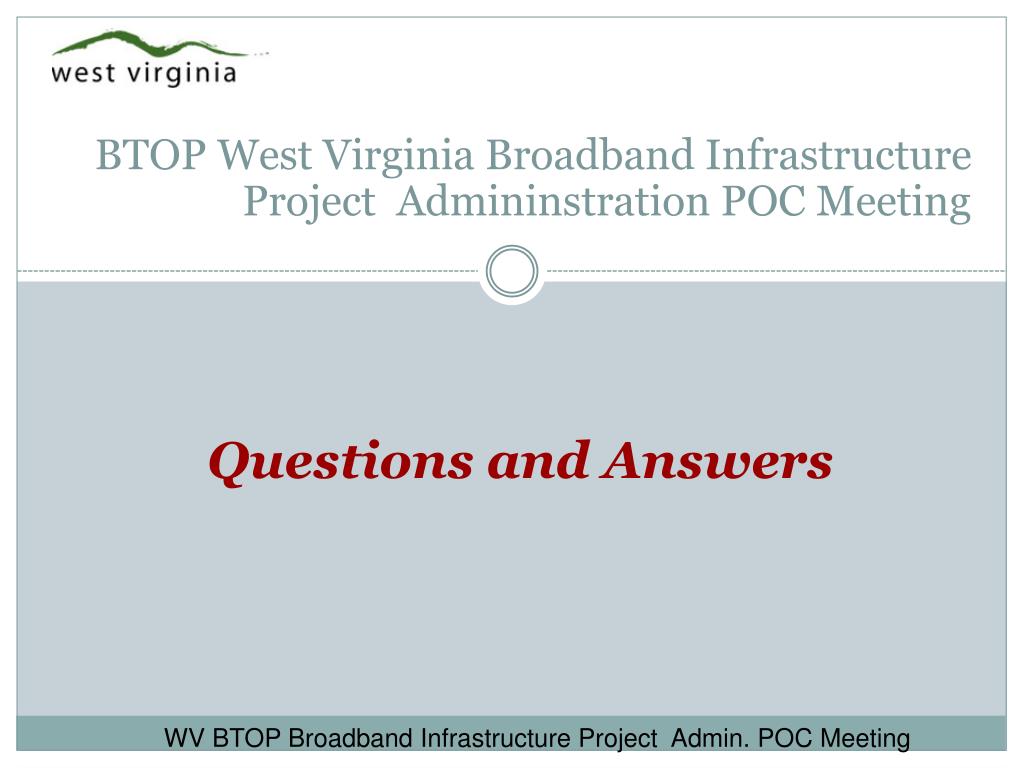 west virginia

BTOP West Virginia Broadband Infrastructure Project Admininstration POC Meeting

Questions and Answers

WV BTOP Broadband Infrastructure Project Admin. POC Meeting